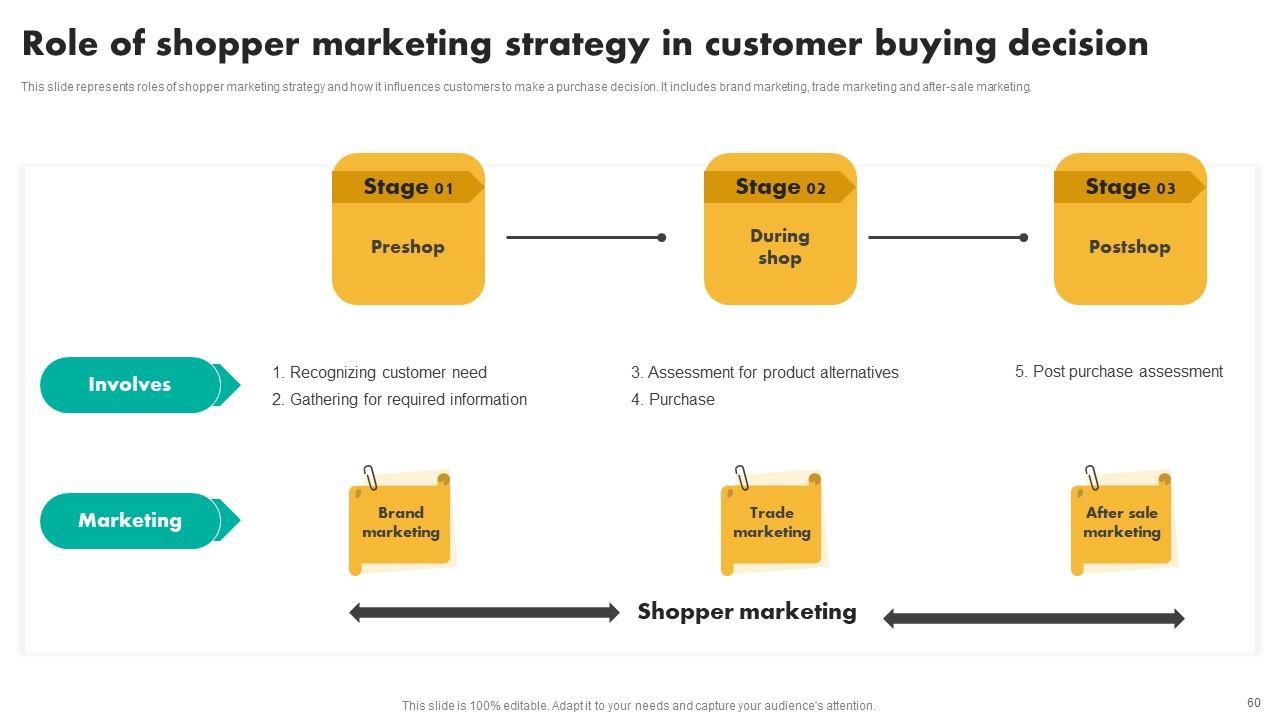 Role of shopper marketing strategy in customer buying decision

This slide represents roles of shopper marketing strategy and how it influences customers to make a purchase decision. It includes brand marketing, trade marketing and after-sale marketing.

Stage 01
Preshop

Stage 02
During shop

Stage 03
Postshop

Involves

1. Recognizing customer need
2. Gathering for required information

3. Assessment for product alternatives
4. Purchase

5. Post purchase assessment

Marketing

Brand marketing

Trade marketing

After sale marketing

Shopper marketing

This slide is 100% editable. Adapt it to your needs and capture your audience's attention.

60